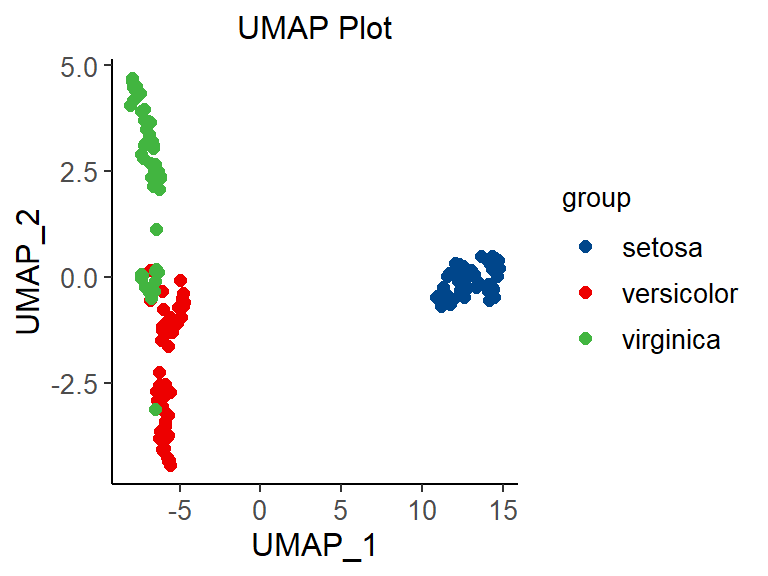 UMAP Plot

UMAP_2

5.0
2.5
0.0
-2.5

-5
0
5
10
15

UMAP_1

group
setosa
versicolor
virginica